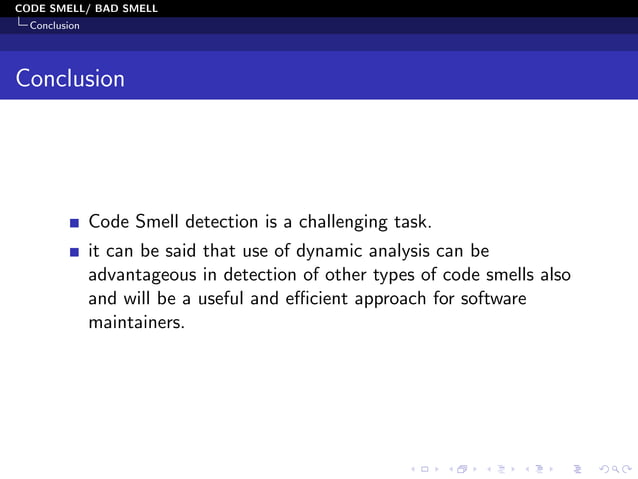 CODE SMELL/ BAD SMELL
Conclusion

Conclusion

Code Smell detection is a challenging task.

it can be said that use of dynamic analysis can be advantageous in detection of other types of code smells also and will be a useful and efficient approach for software maintainers.